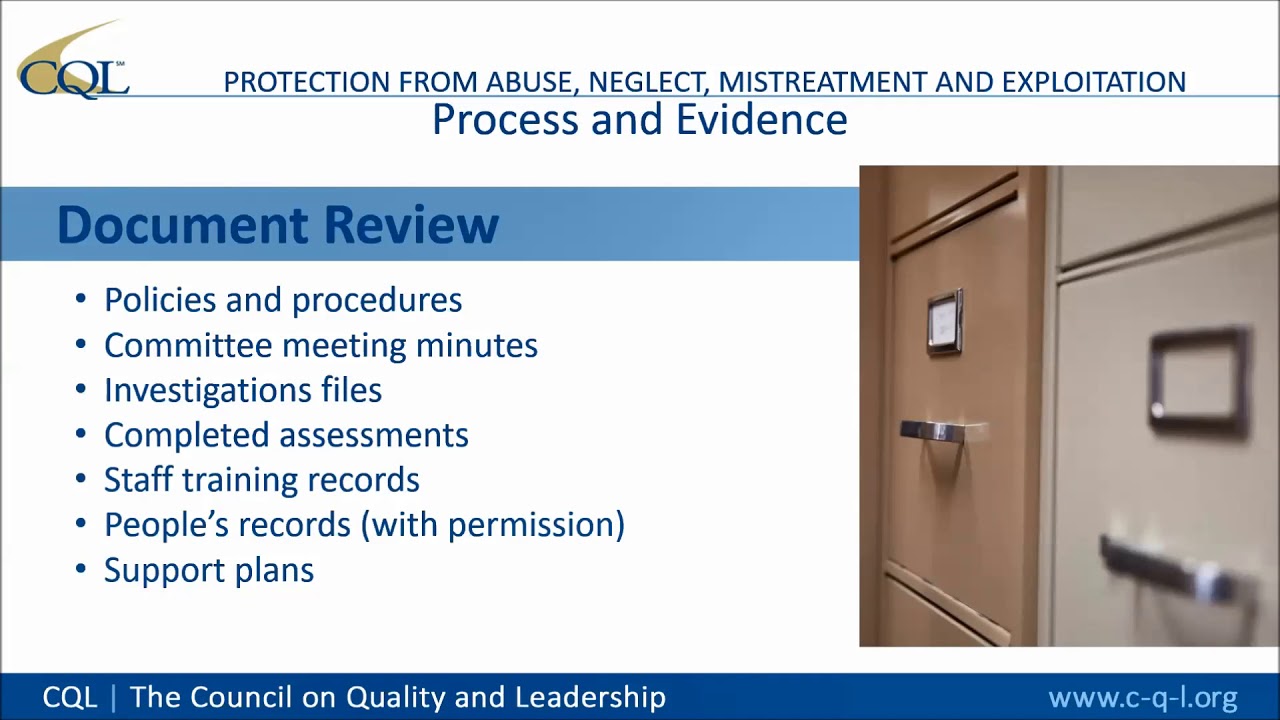 CQL℠

PROTECTION FROM ABUSE, NEGLECT, MISTREATMENT AND EXPLOITATION
Process and Evidence

Document Review

• Policies and procedures
• Committee meeting minutes
• Investigations files
• Completed assessments
• Staff training records
• People's records (with permission)
• Support plans

CQL | The Council on Quality and Leadership
www.c-q-l.org